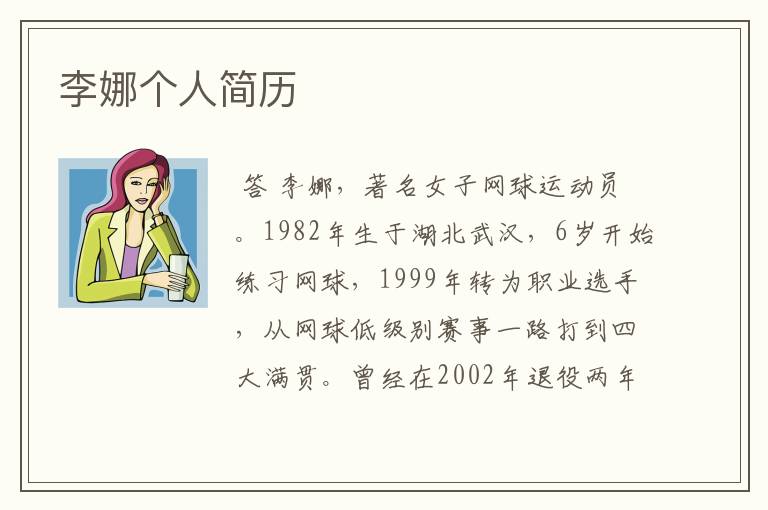 李娜个人简历

答 李娜，著名女子网球运动员。1982年生于湖北武汉，6岁开始练习网球，1999年转为职业选手，从网球低级别赛事一路打到四大满贯。曾经在2002年退役两年